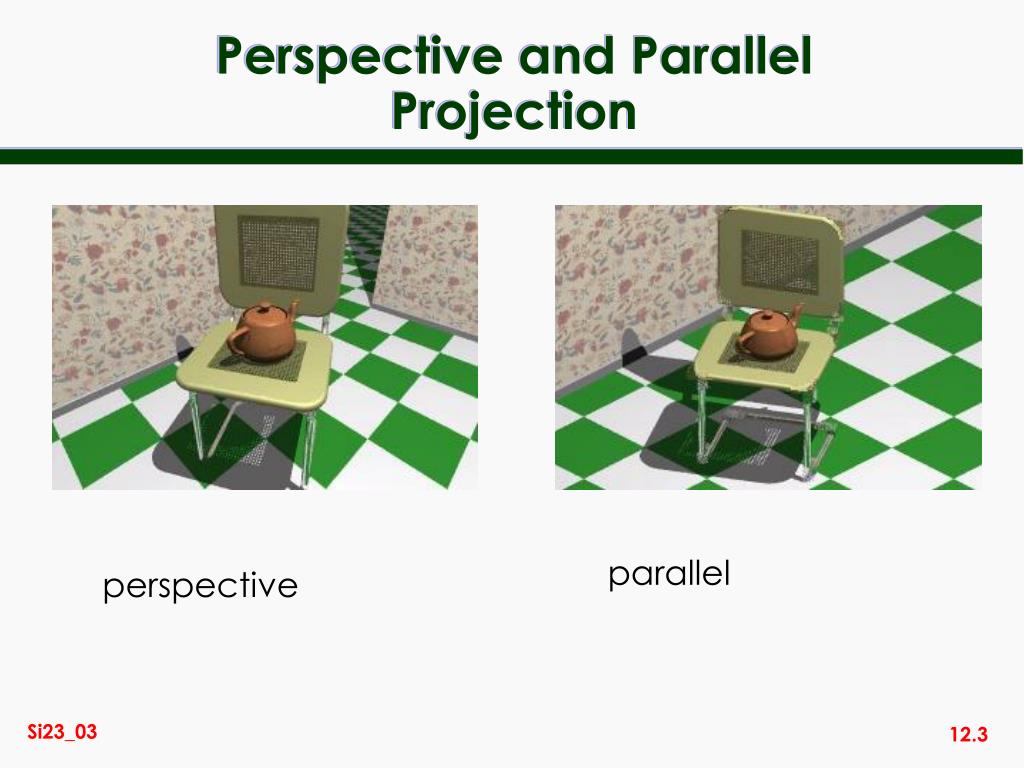 Perspective and Parallel Projection

perspective

parallel

Si23_03

12.3